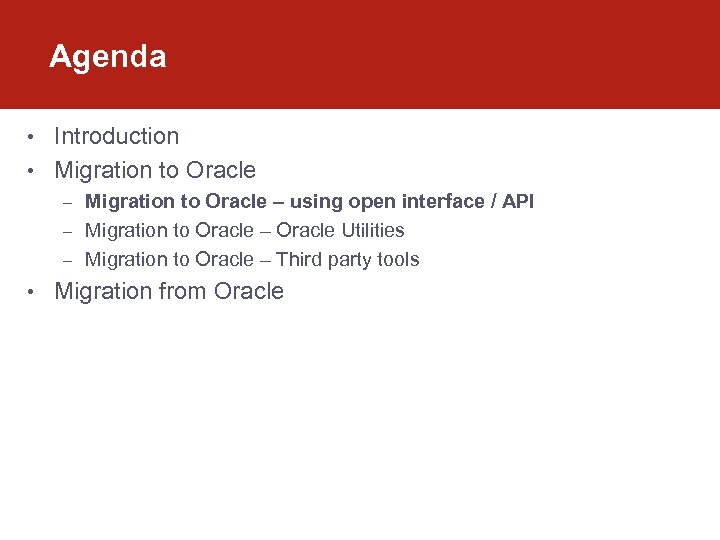 Agenda

• Introduction
• Migration to Oracle
  – Migration to Oracle – using open interface / API
  – Migration to Oracle – Oracle Utilities
  – Migration to Oracle – Third party tools
• Migration from Oracle